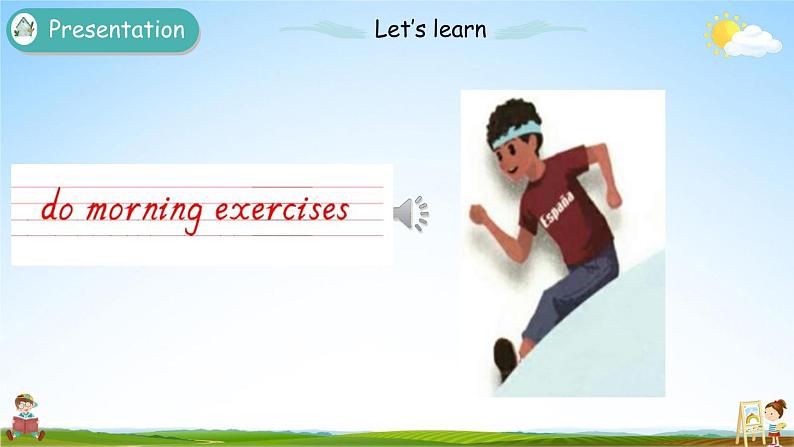 Presentation

Let's learn

do morning exercises

España